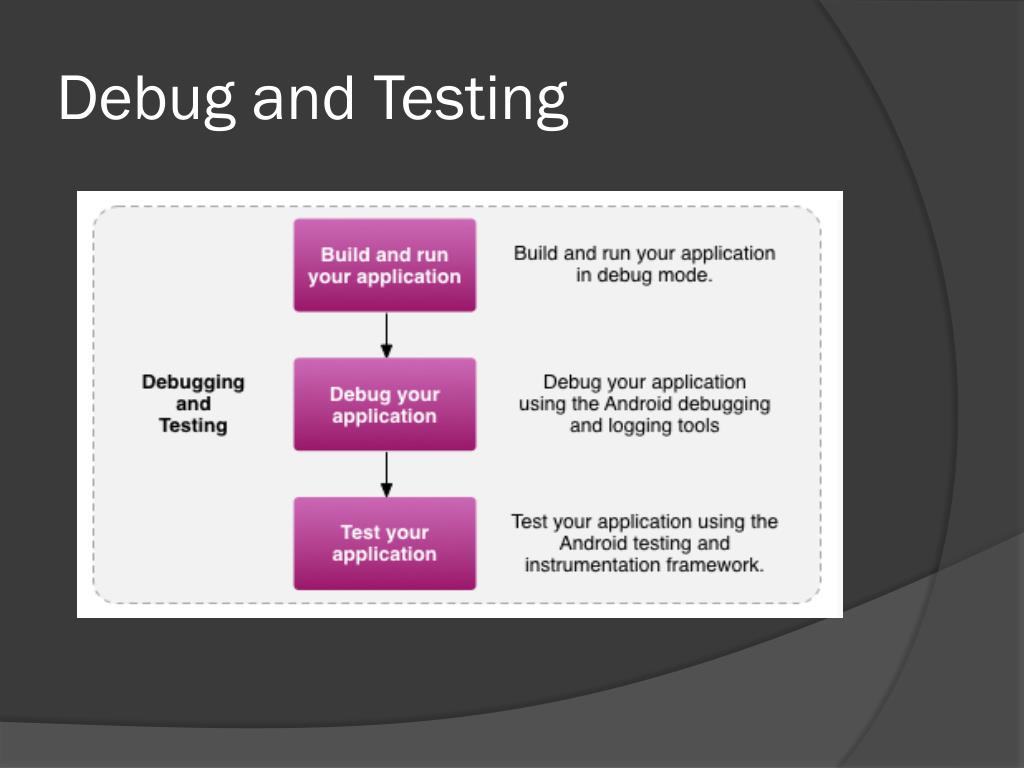 Debug and Testing

Debugging and Testing

Build and run your application

Build and run your application in debug mode.

Debug your application

Debug your application using the Android debugging and logging tools

Test your application

Test your application using the Android testing and instrumentation framework.